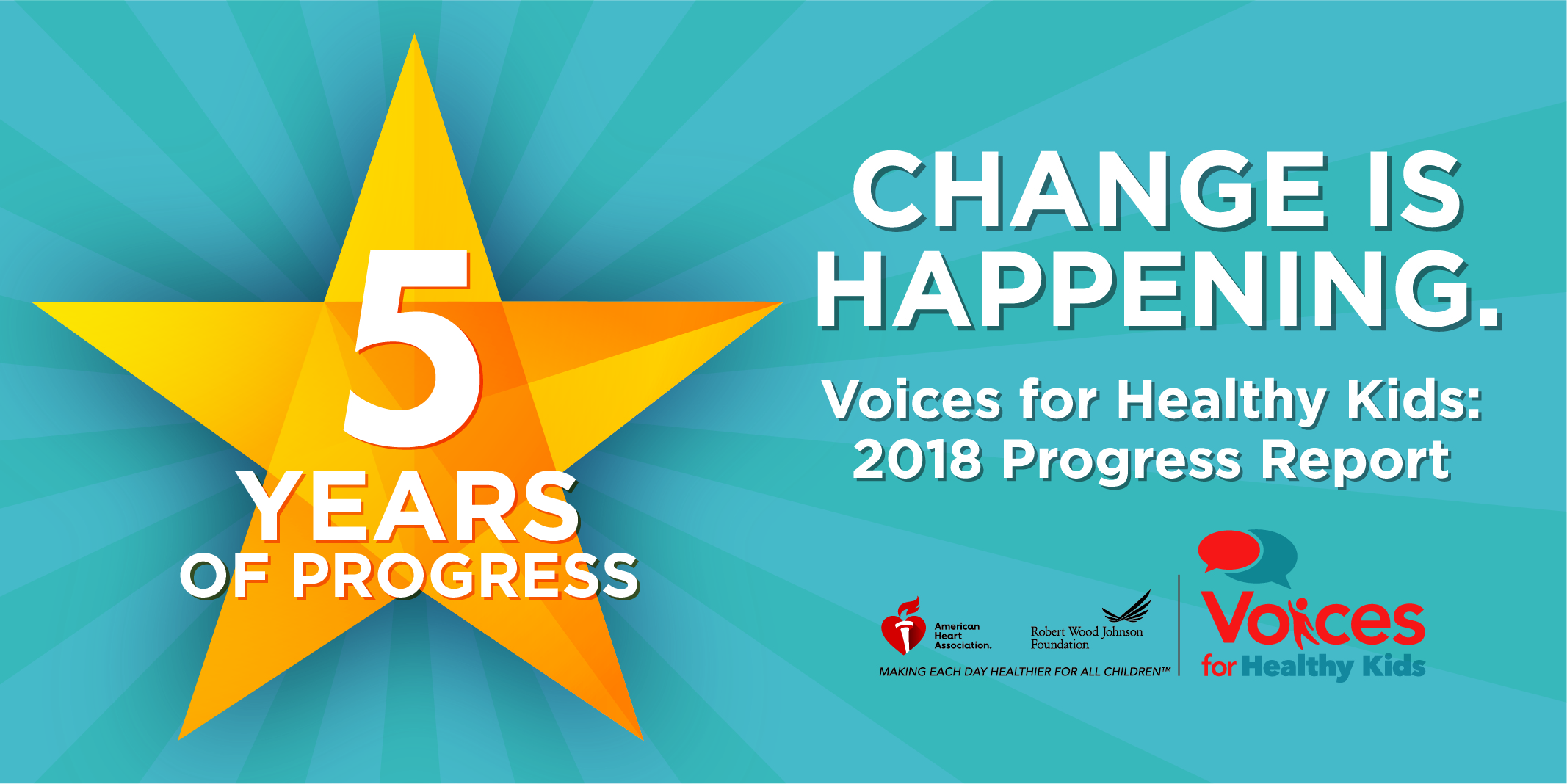 5
YEARS
OF PROGRESS

CHANGE IS HAPPENING.

Voices for Healthy Kids: 2018 Progress Report

American Heart Association.

Robert Wood Johnson Foundation

MAKING EACH DAY HEALTHIER FOR ALL CHILDREN™

Voices for Healthy Kids